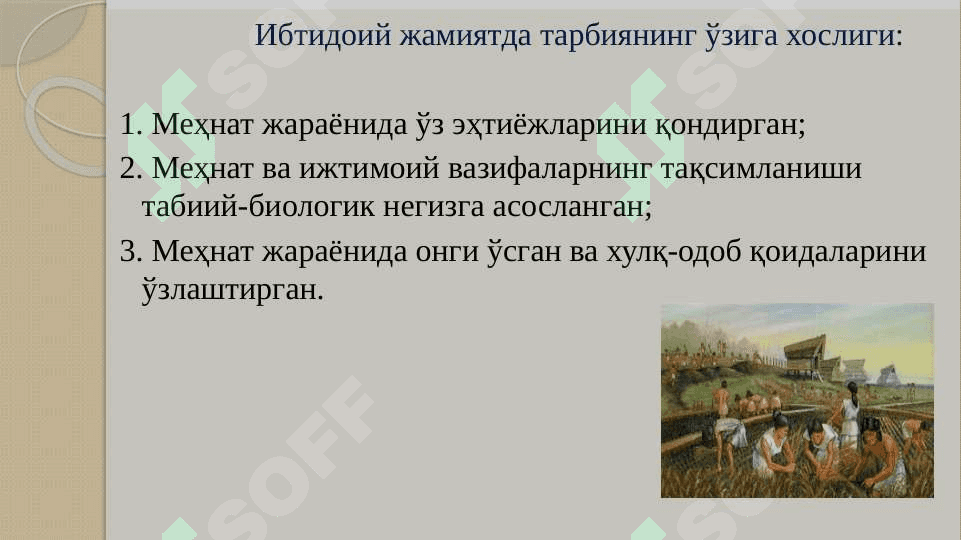 Ибтидоий жамиятда тарбиянинг ўзига хослиги:

1. Меҳнат жараёнида ўз эҳтиёжларини қондирган;

2. Меҳнат ва ижтимоий вазифаларнинг тақсимланиши табиий-биологик негизга асосланган;

3. Меҳнат жараёнида онги ўсган ва хулқ-одоб қоидаларини ўзлаштирган.

SOFF